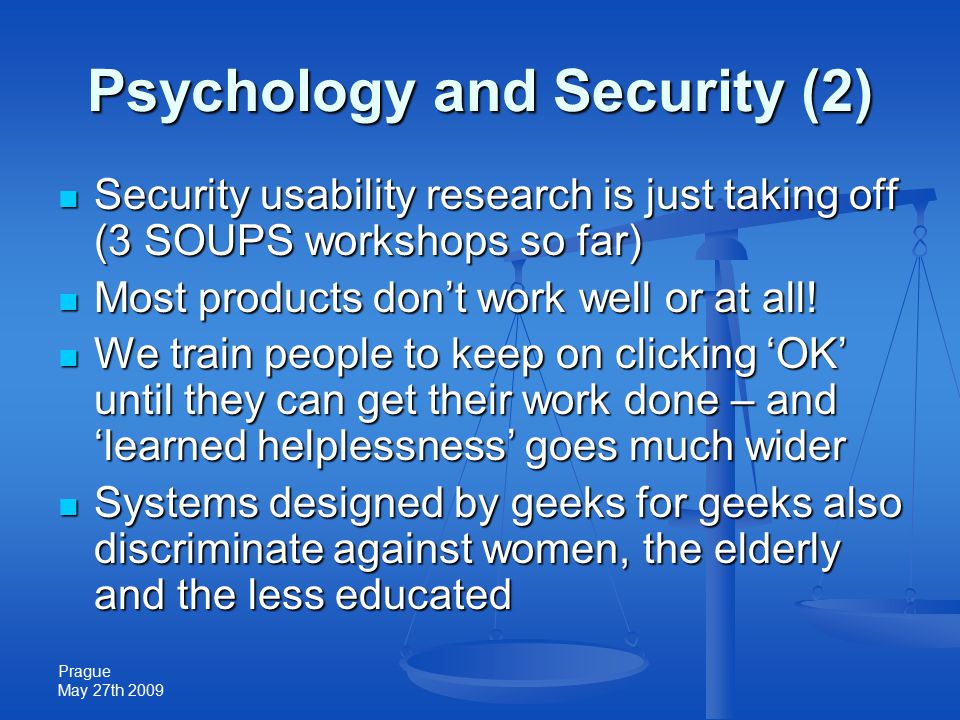 Psychology and Security (2)

- Security usability research is just taking off (3 SOUPS workshops so far)
- Most products don’t work well or at all!
- We train people to keep on clicking ‘OK’ until they can get their work done – and ‘learned helplessness’ goes much wider
- Systems designed by geeks for geeks also discriminate against women, the elderly and the less educated

Prague
May 27th 2009